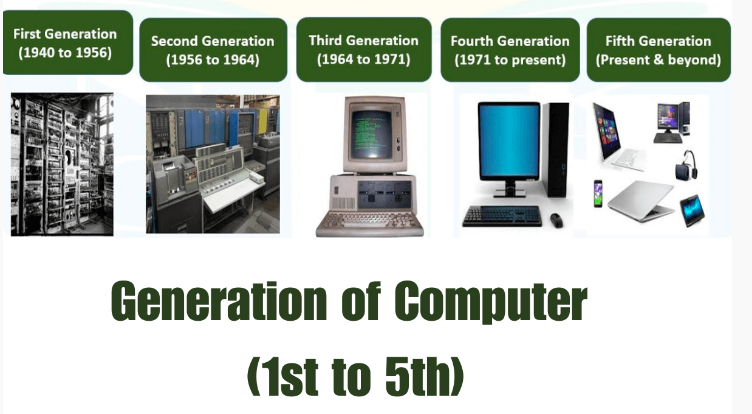 First Generation
(1940 to 1956)

Second Generation
(1956 to 1964)

Third Generation
(1964 to 1971)

Fourth Generation
(1971 to present)

Fifth Generation
(Present & beyond)

Generation of Computer
(1st to 5th)